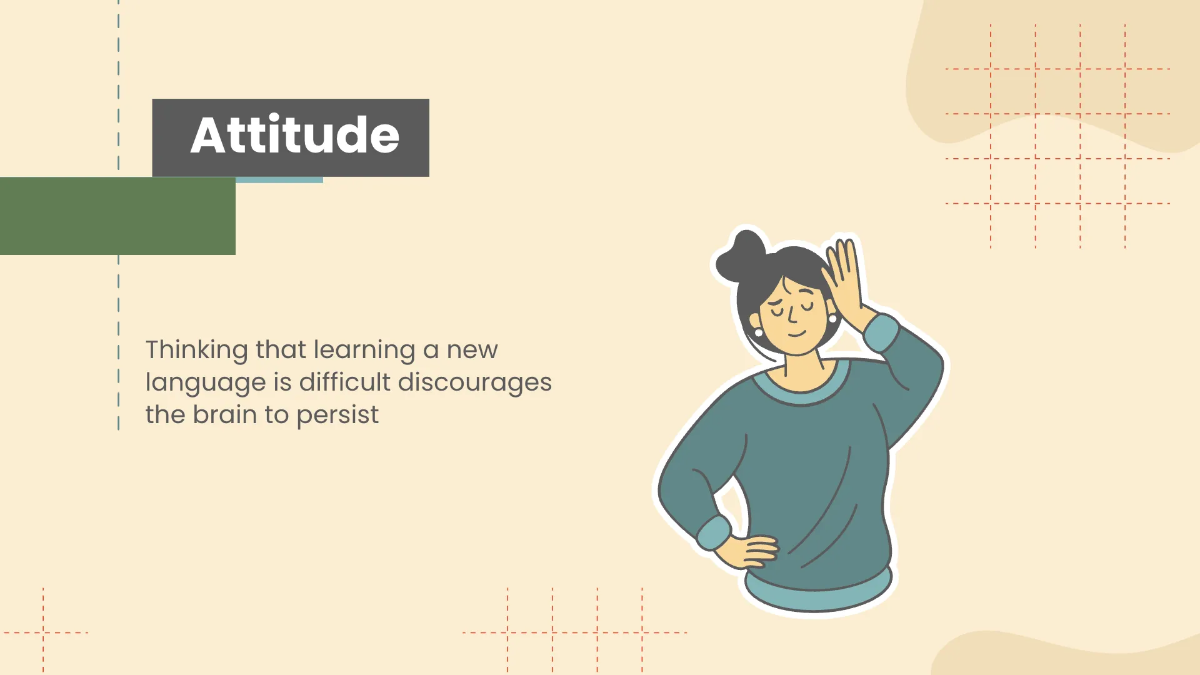 Attitude

Thinking that learning a new language is difficult discourages the brain to persist